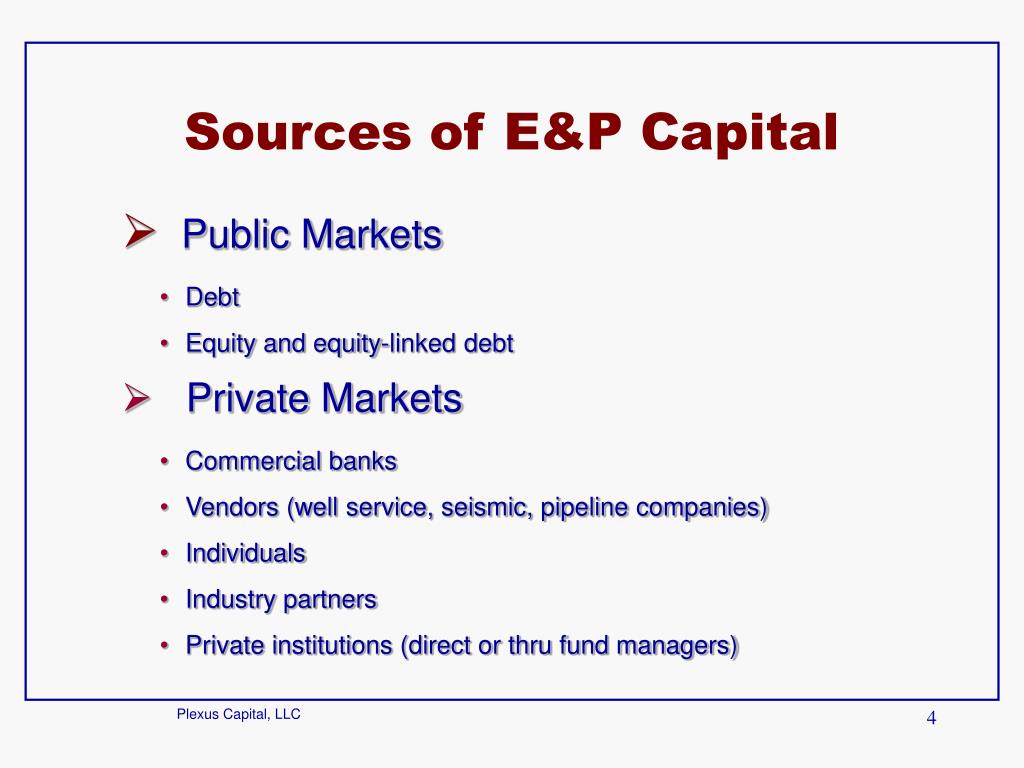 Sources of E&P Capital

➢ Public Markets

• Debt
• Equity and equity-linked debt

➢ Private Markets

• Commercial banks
• Vendors (well service, seismic, pipeline companies)
• Individuals
• Industry partners
• Private institutions (direct or thru fund managers)

Plexus Capital, LLC

4